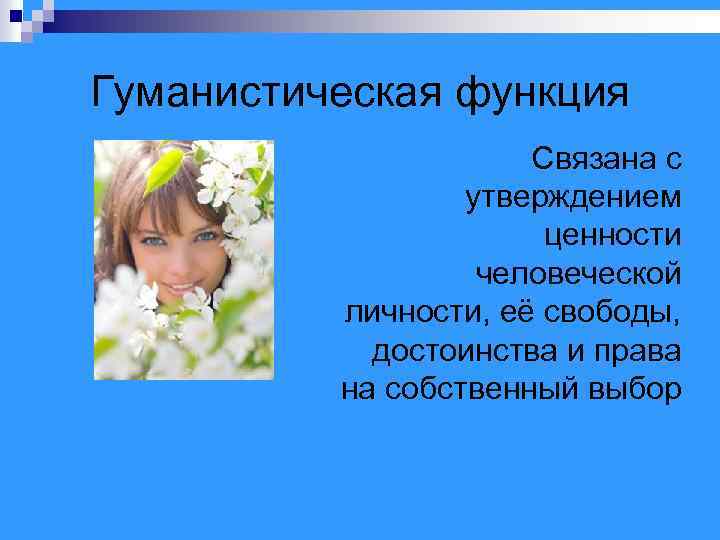 Гуманистическая функция

Связана с утверждением ценности человеческой личности, её свободы, достоинства и права на собственный выбор